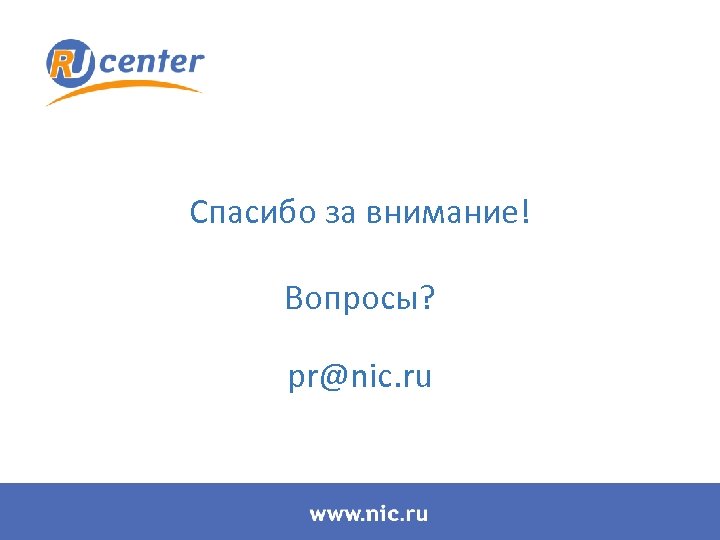 RU center

Спасибо за внимание!

Вопросы?

pr@nic.ru

www.nic.ru